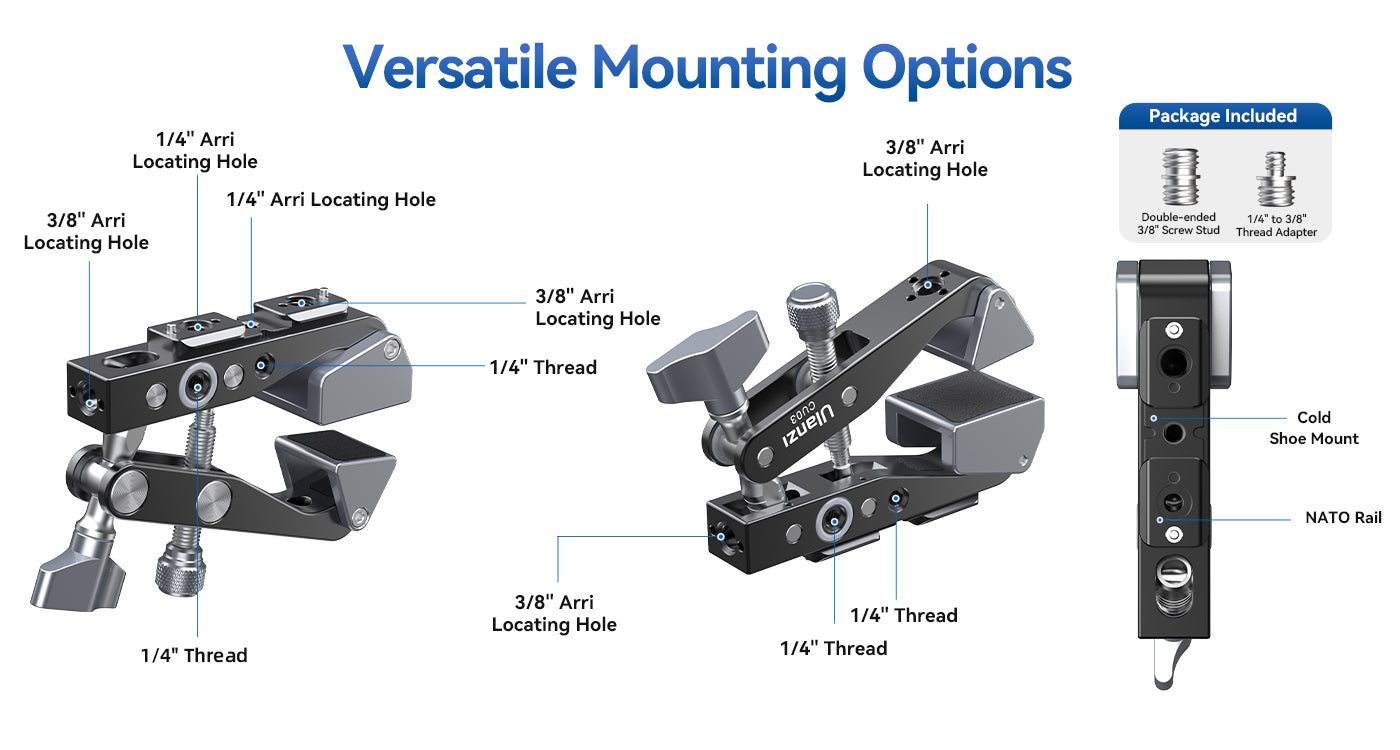 Versatile Mounting Options

1/4" Arri Locating Hole

1/4" Arri Locating Hole

3/8" Arri Locating Hole

3/8" Arri Locating Hole

1/4" Thread

1/4" Thread

3/8" Arri Locating Hole

Ulanzi
CU03

3/8" Arri Locating Hole

1/4" Thread

1/4" Thread

Package Included

Double-ended 3/8" Screw Stud

1/4" to 3/8" Thread Adapter

Cold Shoe Mount

NATO Rail